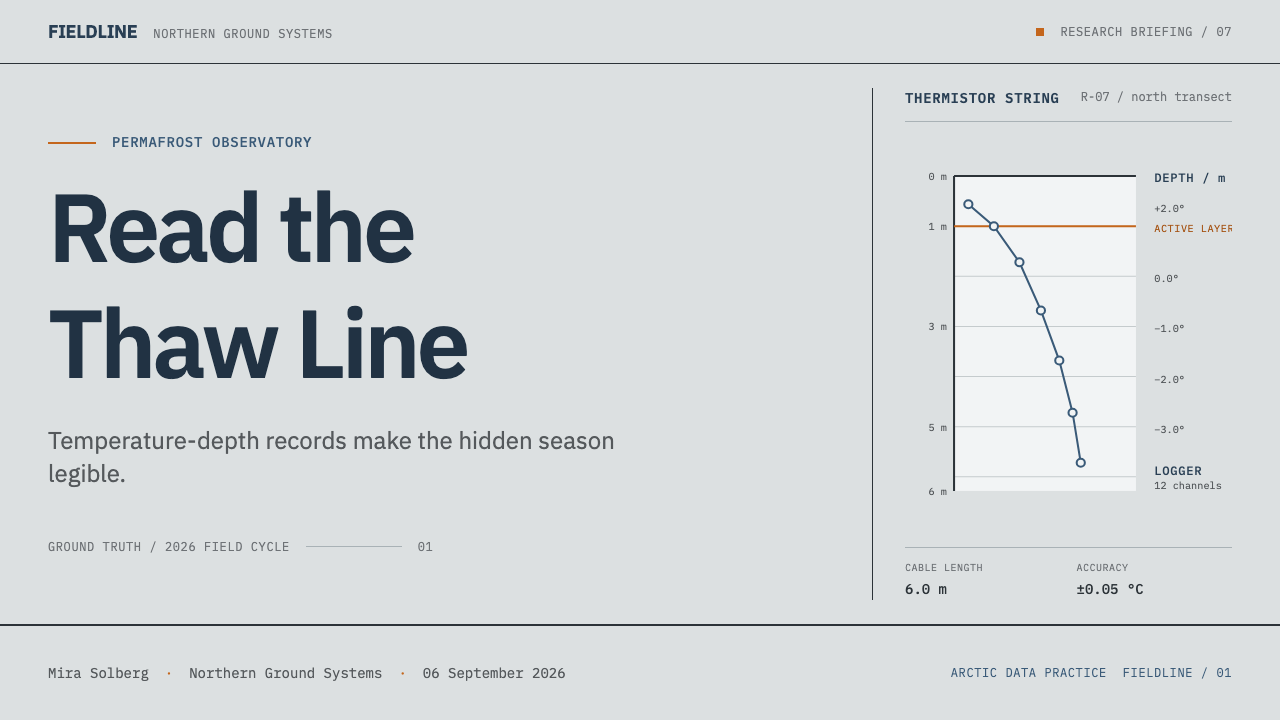 FIELDLINE NORTHERN GROUND SYSTEMS

RESEARCH BRIEFING / 07

PERMAFROST OBSERVATORY

Read the Thaw Line

Temperature-depth records make the hidden season legible.

GROUND TRUTH / 2026 FIELD CYCLE 01

THERMISTOR STRING R-07 / north transect

0 m
1 m
3 m
5 m
6 m

DEPTH / m
+2.0°
ACTIVE LAYER
0.0°
−1.0°
−2.0°
−3.0°
LOGGER
12 channels

CABLE LENGTH
6.0 m

ACCURACY
±0.05 °C

Mira Solberg · Northern Ground Systems · 06 September 2026

ARCTIC DATA PRACTICE FIELDLINE / 01